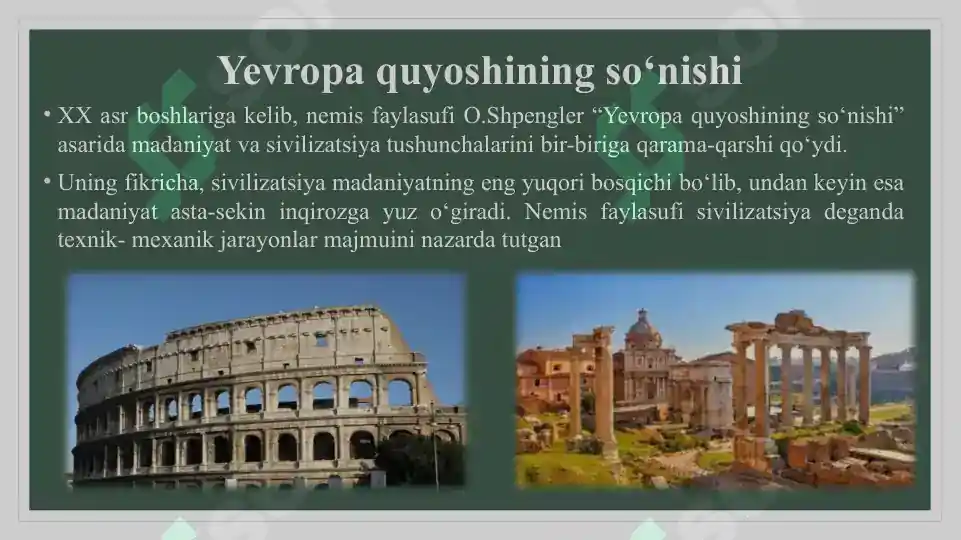 Yevropa quyoshining so‘nishi

• XX asr boshlariga kelib, nemis faylasufi O.Shpengler “Yevropa quyoshining so‘nishi” asarida madaniyat va sivilizatsiya tushunchalarini bir-biriga qarama-qarshi qo‘ydi.

• Uning fikricha, sivilizatsiya madaniyatning eng yuqori bosqichi bo‘lib, undan keyin esa madaniyat asta-sekin inqirozga yuz o‘giradi. Nemis faylasufi sivilizatsiya deganda texnik- mexanik jarayonlar majmuini nazarda tutgan